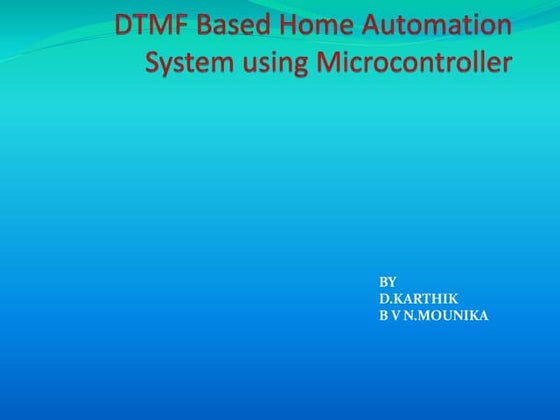 DTMF Based Home Automation System using Microcontroller

BY
D.KARTHIK
B V N.MOUNIKA